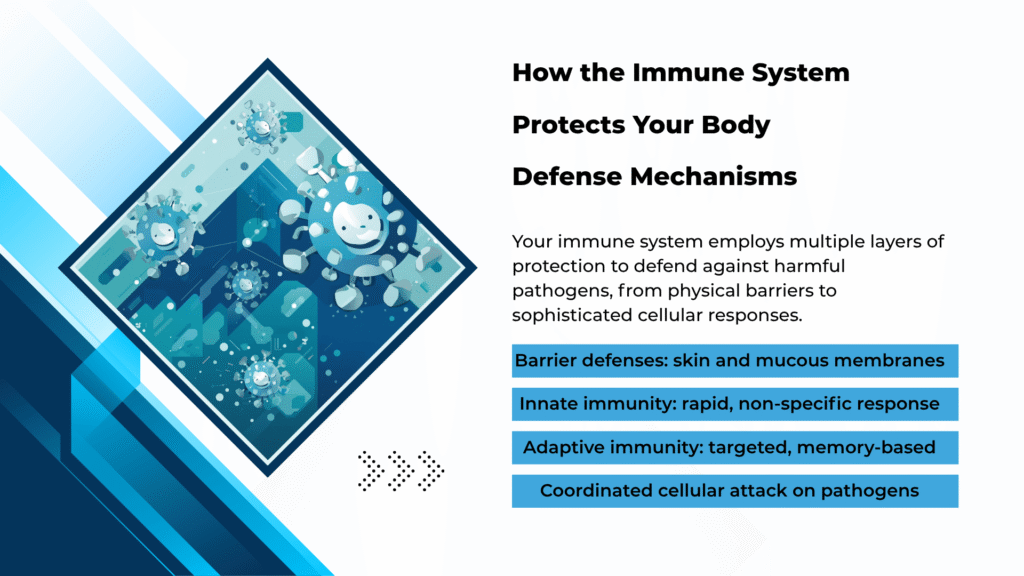 How the Immune System Protects Your Body Defense Mechanisms

Your immune system employs multiple layers of protection to defend against harmful pathogens, from physical barriers to sophisticated cellular responses.

Barrier defenses: skin and mucous membranes

Innate immunity: rapid, non-specific response

Adaptive immunity: targeted, memory-based

Coordinated cellular attack on pathogens